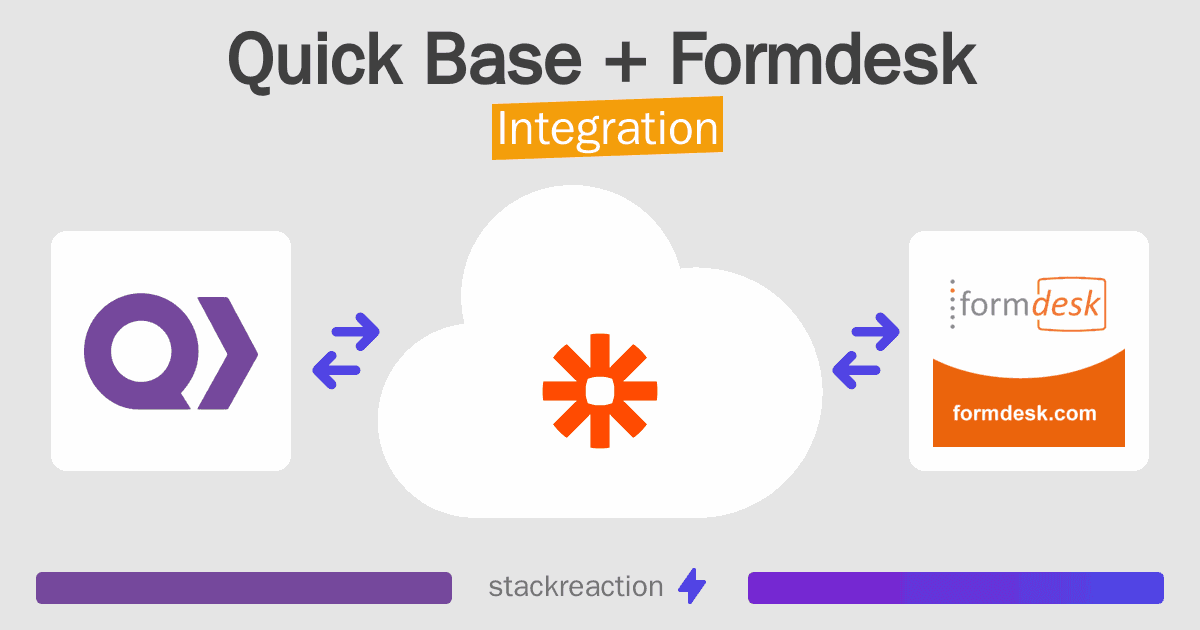 Quick Base + Formdesk
Integration

formdesk
formdesk.com

stackreaction